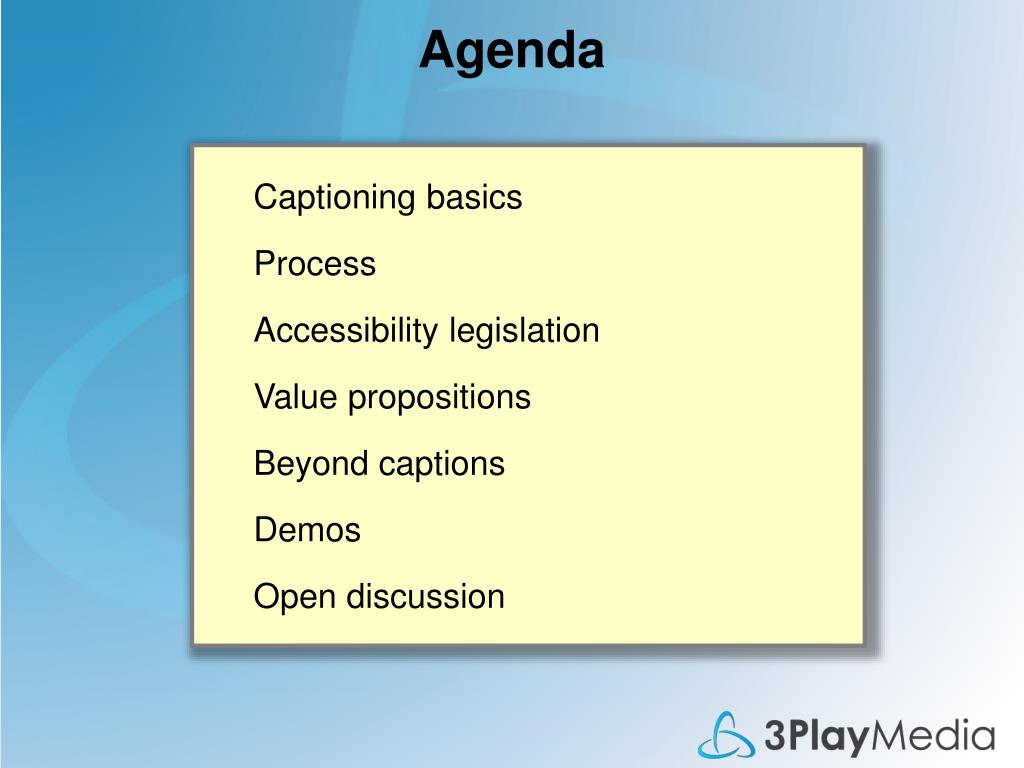 Agenda

Captioning basics

Process

Accessibility legislation

Value propositions

Beyond captions

Demos

Open discussion

3PlayMedia